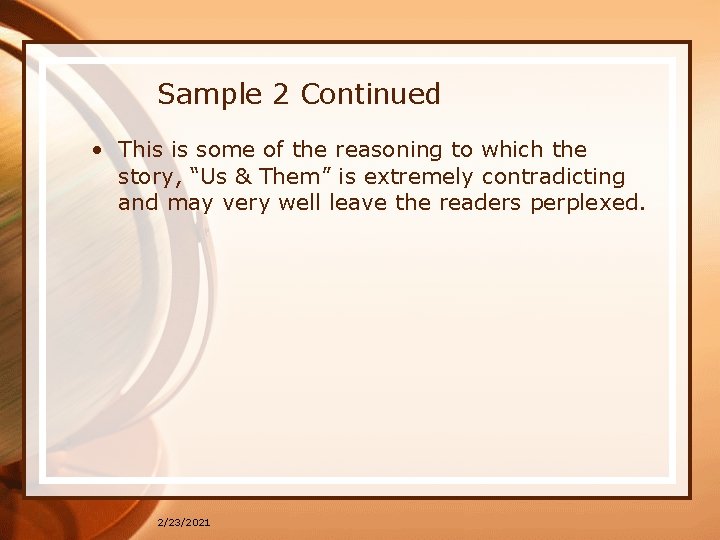 Sample 2 Continued

• This is some of the reasoning to which the story, “Us & Them” is extremely contradicting and may very well leave the readers perplexed.

2/23/2021